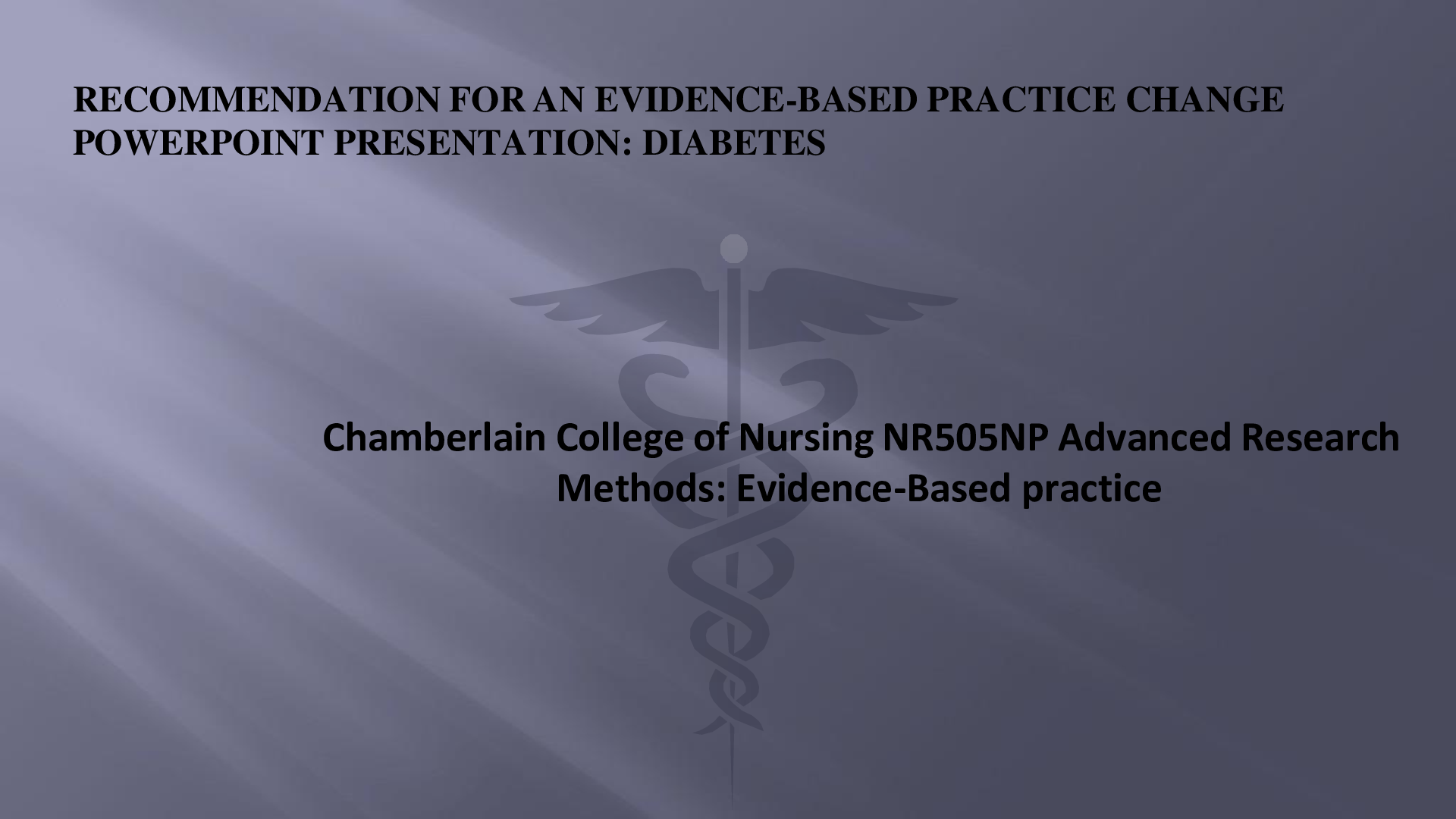 RECOMMENDATION FOR AN EVIDENCE-BASED PRACTICE CHANGE POWERPOINT PRESENTATION: DIABETES

Chamberlain College of Nursing NR505NP Advanced Research Methods: Evidence-Based practice